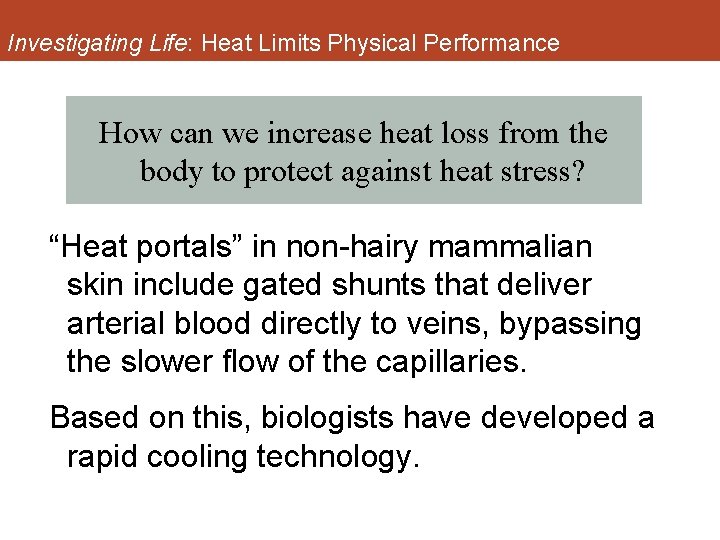 Investigating Life: Heat Limits Physical Performance

How can we increase heat loss from the body to protect against heat stress?

“Heat portals” in non-hairy mammalian skin include gated shunts that deliver arterial blood directly to veins, bypassing the slower flow of the capillaries.

Based on this, biologists have developed a rapid cooling technology.